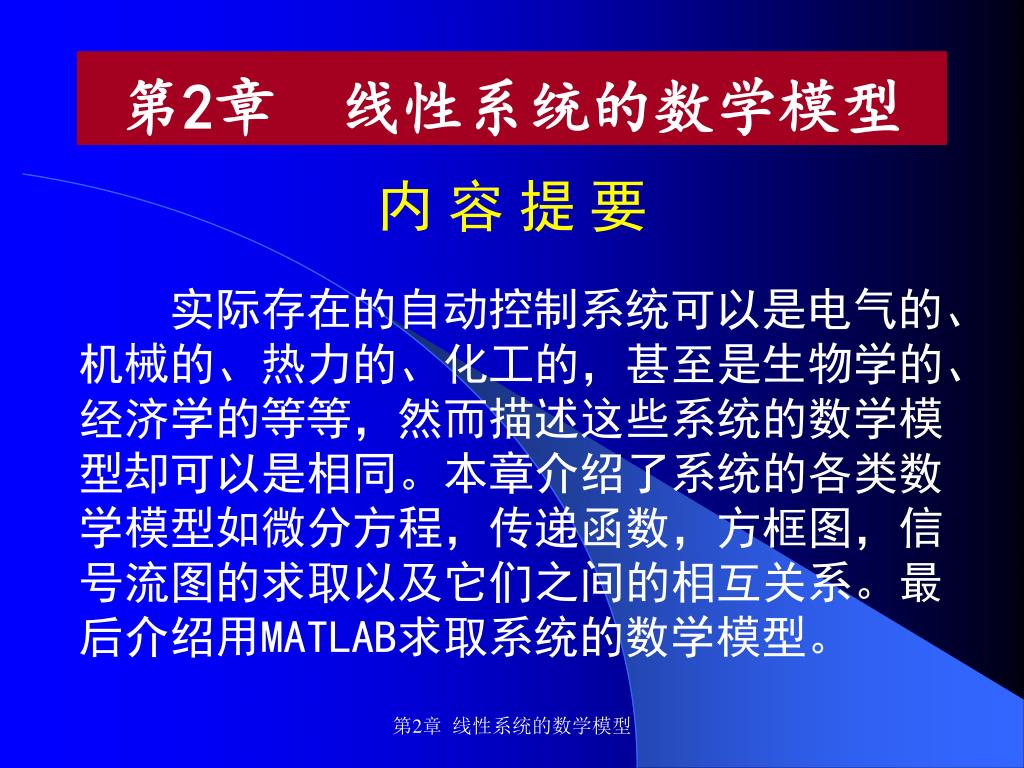 第2章　线性系统的数学模型

内 容 提 要

实际存在的自动控制系统可以是电气的、机械的、热力的、化工的，甚至是生物学的、经济学的等等，然而描述这些系统的数学模型却可以是相同。本章介绍了系统的各类数学模型如微分方程，传递函数，方框图，信号流图的求取以及它们之间的相互关系。最后介绍用MATLAB求取系统的数学模型。

第2章 线性系统的数学模型